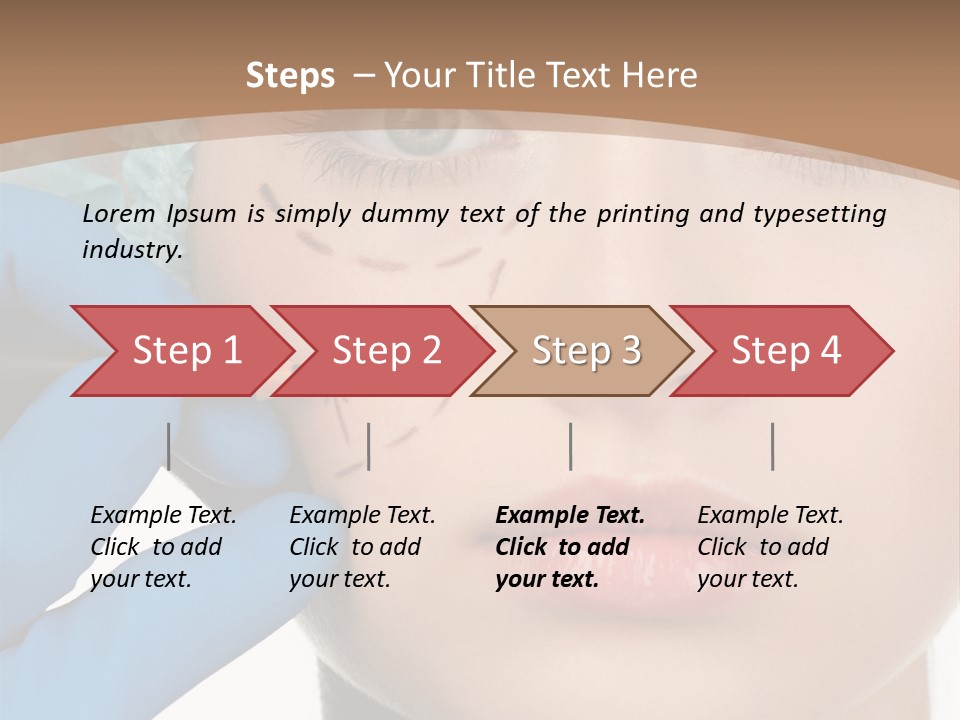 Steps – Your Title Text Here

Lorem Ipsum is simply dummy text of the printing and typesetting industry.

Step 1

Step 2

Step 3

Step 4

Example Text. Click to add your text.

Example Text. Click to add your text.

Example Text. Click to add your text.

Example Text. Click to add your text.